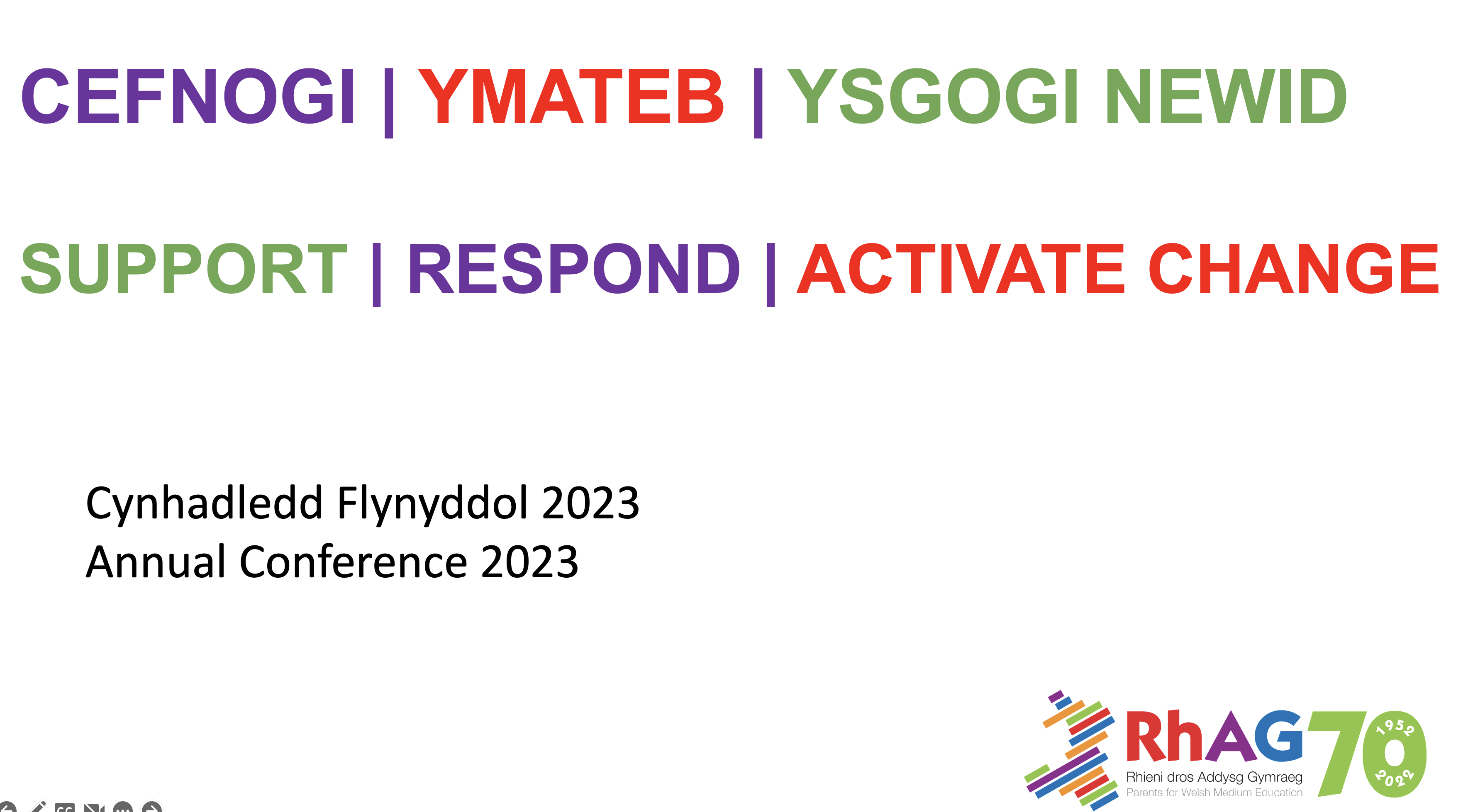 CEFNOGI | YMATEB | YSGOGI NEWID

SUPPORT | RESPOND | ACTIVATE CHANGE

Cynhadledd Flynyddol 2023
Annual Conference 2023

RhAG 70 1952 2022
Rhieni dros Addysg Gymraeg
Parents for Welsh Medium Education